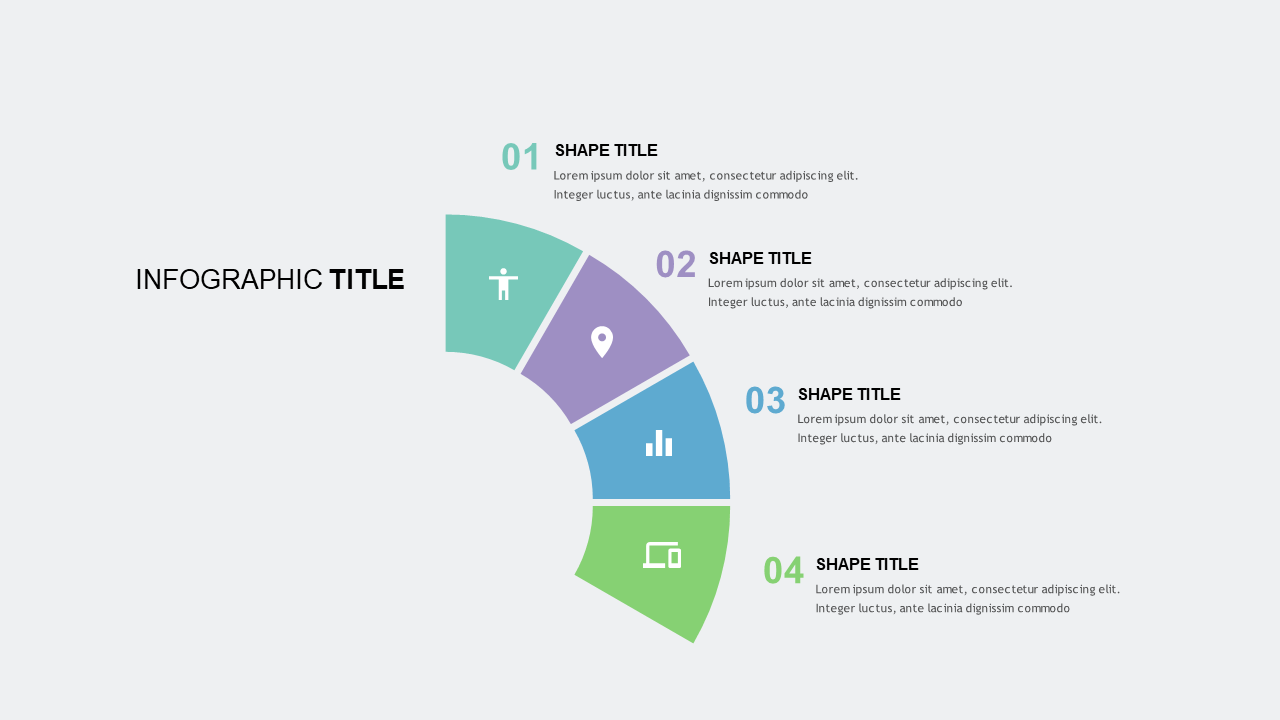 INFOGRAPHIC TITLE

01 SHAPE TITLE
Lorem ipsum dolor sit amet, consectetur adipiscing elit. Integer luctus, ante lacinia dignissim commodo

02 SHAPE TITLE
Lorem ipsum dolor sit amet, consectetur adipiscing elit. Integer luctus, ante lacinia dignissim commodo

03 SHAPE TITLE
Lorem ipsum dolor sit amet, consectetur adipiscing elit. Integer luctus, ante lacinia dignissim commodo

04 SHAPE TITLE
Lorem ipsum dolor sit amet, consectetur adipiscing elit. Integer luctus, ante lacinia dignissim commodo